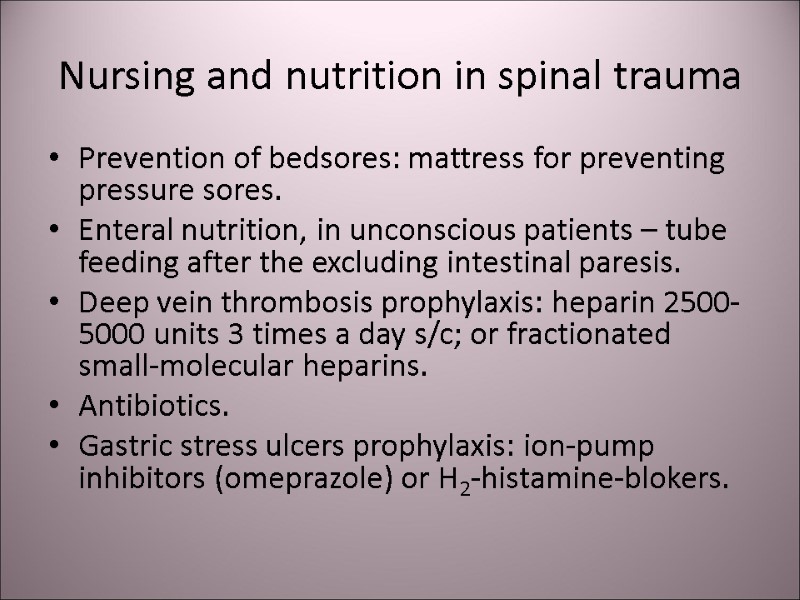 Nursing and nutrition in spinal trauma

• Prevention of bedsores: mattress for preventing pressure sores.
• Enteral nutrition, in unconscious patients – tube feeding after the excluding intestinal paresis.
• Deep vein thrombosis prophylaxis: heparin 2500-5000 units 3 times a day s/c; or fractionated small-molecular heparins.
• Antibiotics.
• Gastric stress ulcers prophylaxis: ion-pump inhibitors (omeprazole) or $H_2$-histamine-blokers.